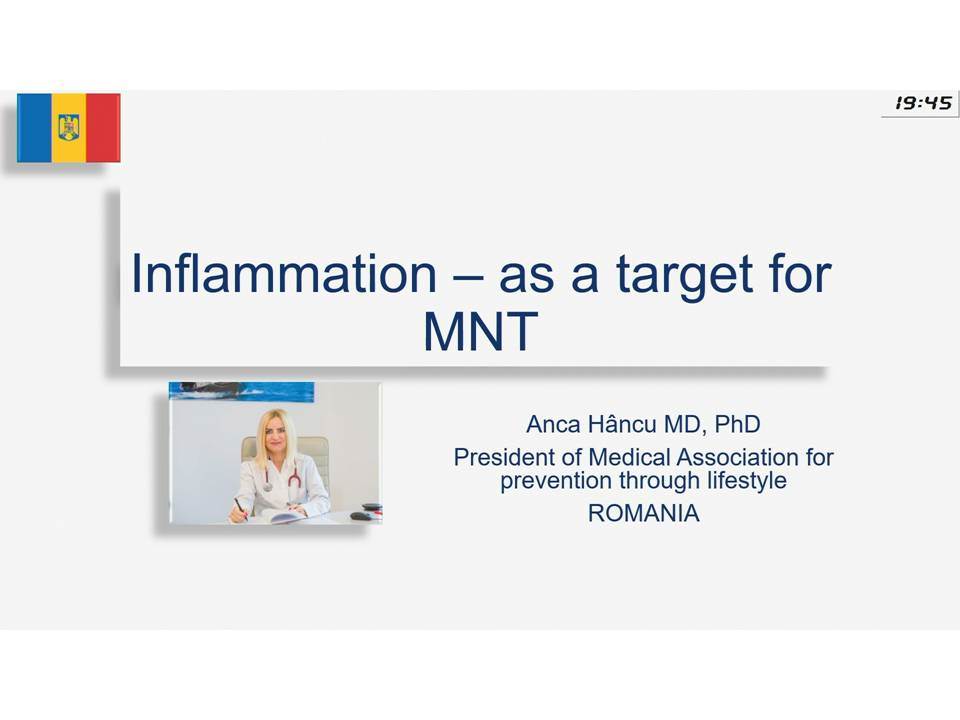 19:45

Inflammation – as a target for MNT

Anca Hâncu MD, PhD
President of Medical Association for prevention through lifestyle
ROMANIA